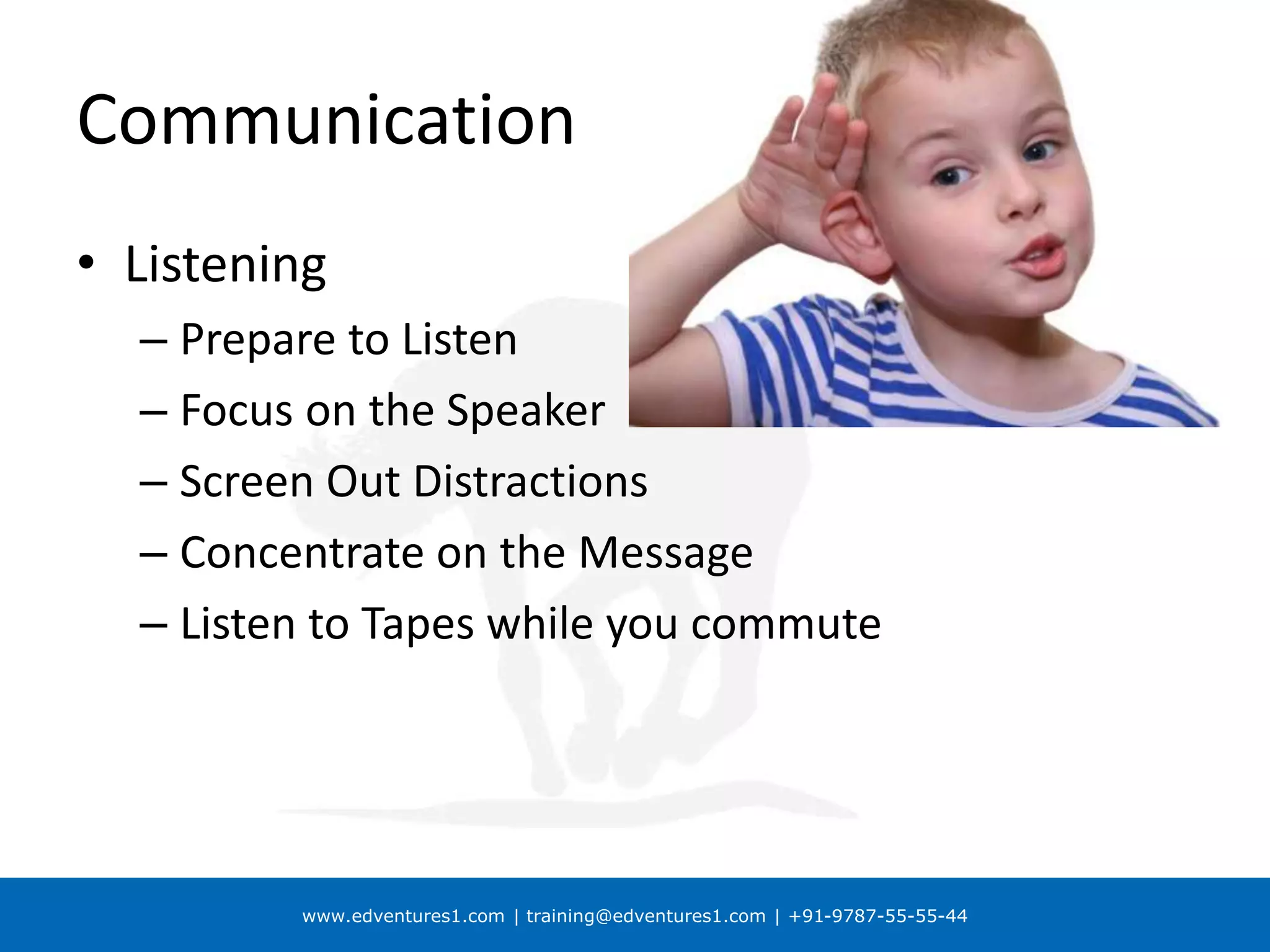 Communication

• Listening
– Prepare to Listen
– Focus on the Speaker
– Screen Out Distractions
– Concentrate on the Message
– Listen to Tapes while you commute

www.edventures1.com | training@edventures1.com | +91-9787-55-55-44